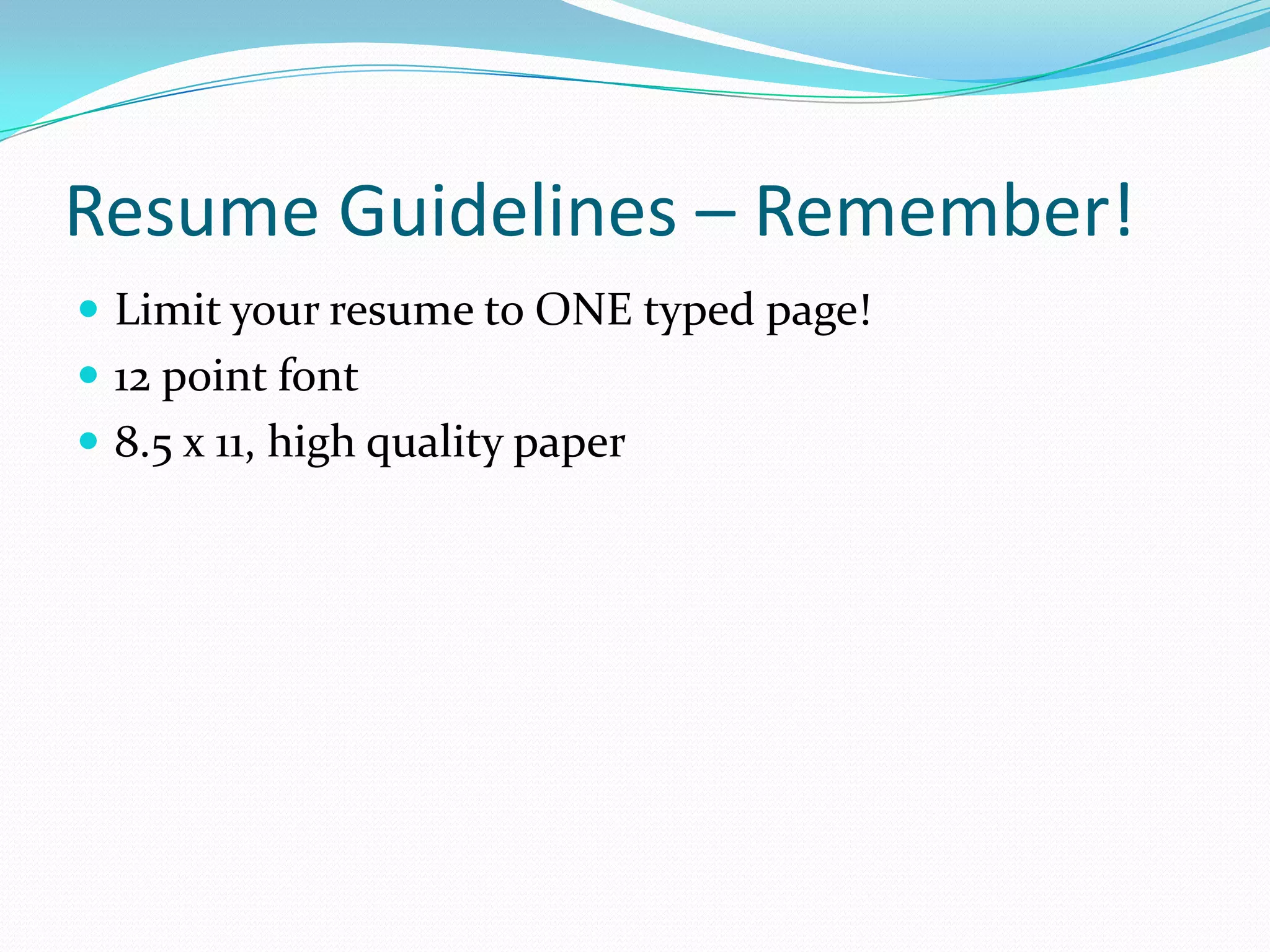 Resume Guidelines – Remember!

- Limit your resume to ONE typed page!
- 12 point font
- 8.5 x 11, high quality paper